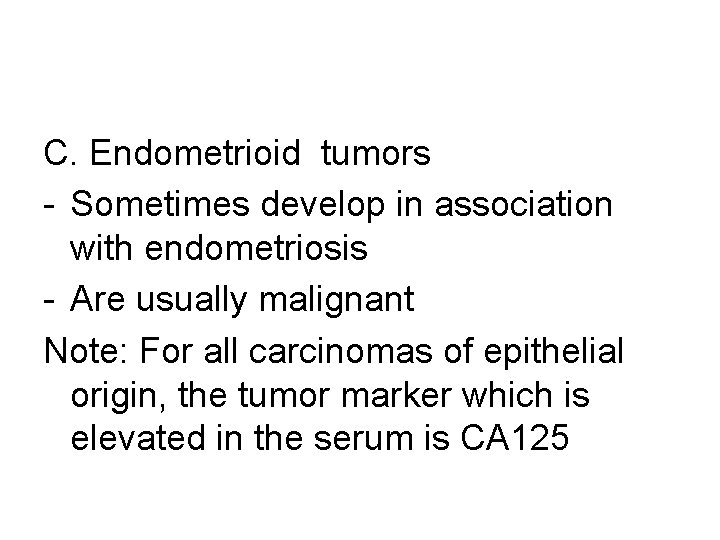 C. Endometrioid tumors

- Sometimes develop in association with endometriosis

- Are usually malignant

Note: For all carcinomas of epithelial origin, the tumor marker which is elevated in the serum is CA125